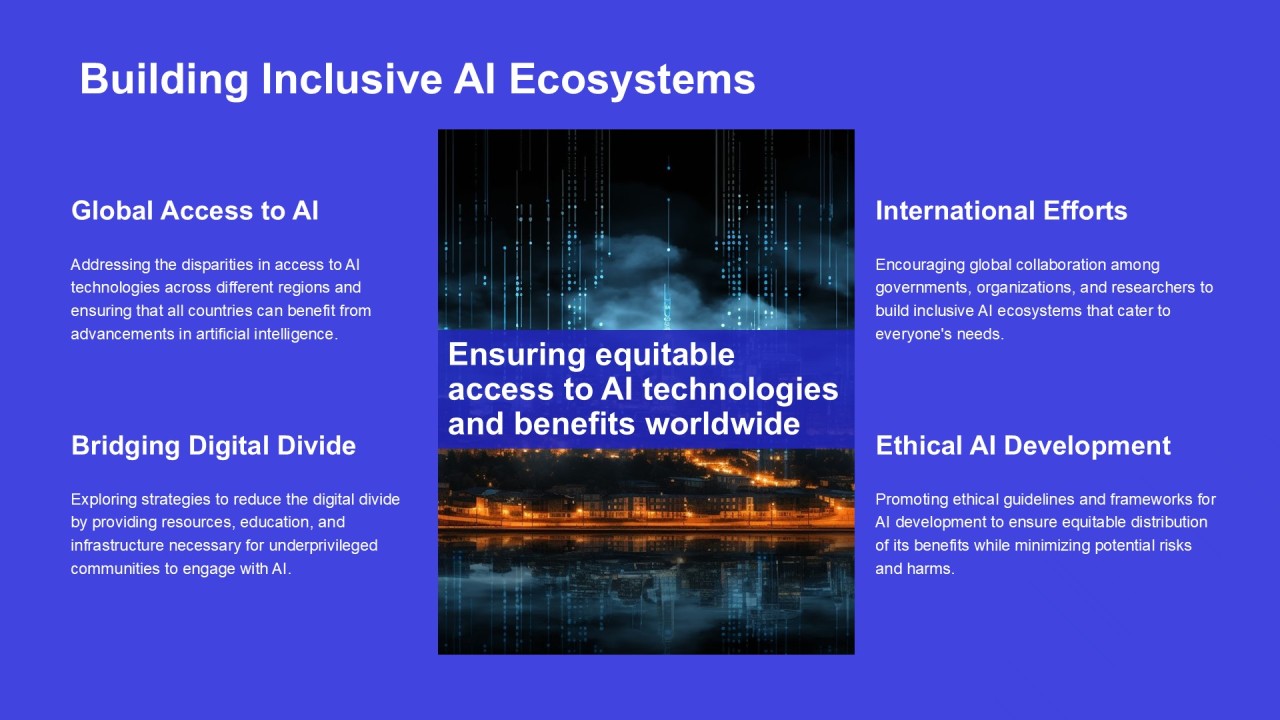 Building Inclusive AI Ecosystems

Global Access to AI

Addressing the disparities in access to AI technologies across different regions and ensuring that all countries can benefit from advancements in artificial intelligence.

Bridging Digital Divide

Exploring strategies to reduce the digital divide by providing resources, education, and infrastructure necessary for underprivileged communities to engage with AI.

Ensuring equitable access to AI technologies and benefits worldwide

International Efforts

Encouraging global collaboration among governments, organizations, and researchers to build inclusive AI ecosystems that cater to everyone's needs.

Ethical AI Development

Promoting ethical guidelines and frameworks for AI development to ensure equitable distribution of its benefits while minimizing potential risks and harms.